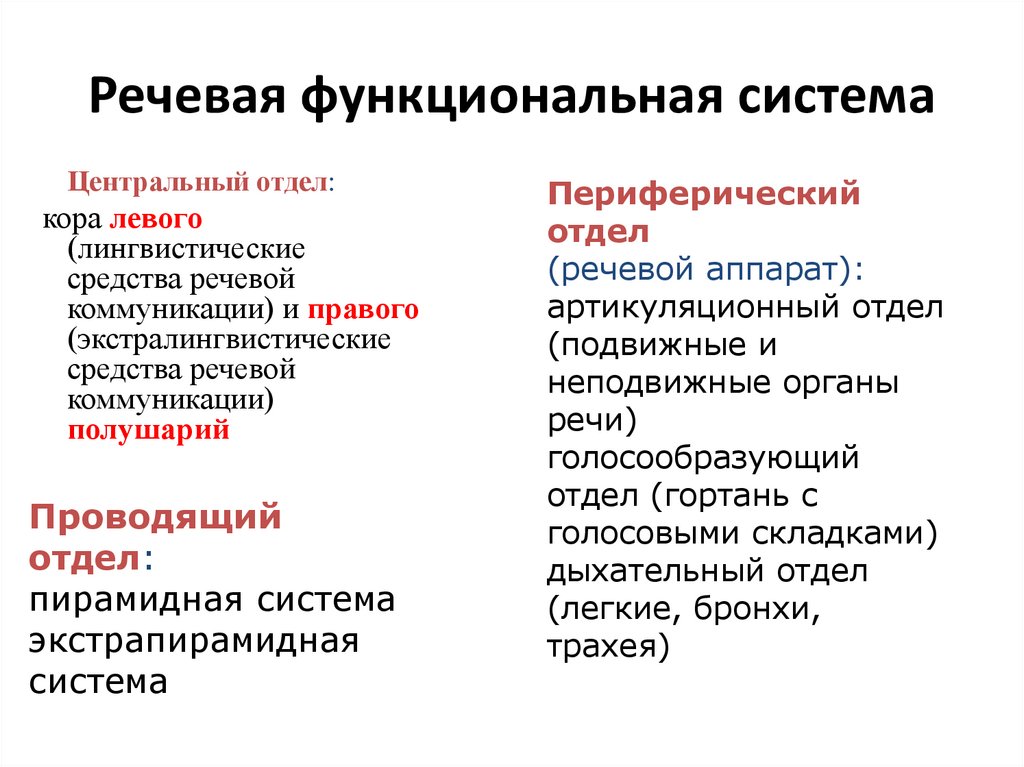 Речевая функциональная система

Центральный отдел:
кора левого (лингвистические средства речевой коммуникации) и правого (экстралингвистические средства речевой коммуникации) полушарий

Проводящий отдел:
пирамидная система
экстрапирамидная система

Периферический отдел
(речевой аппарат):
артикуляционный отдел (подвижные и неподвижные органы речи)
голосообразующий отдел (гортань с голосовыми складками)
дыхательный отдел (легкие, бронхи, трахея)